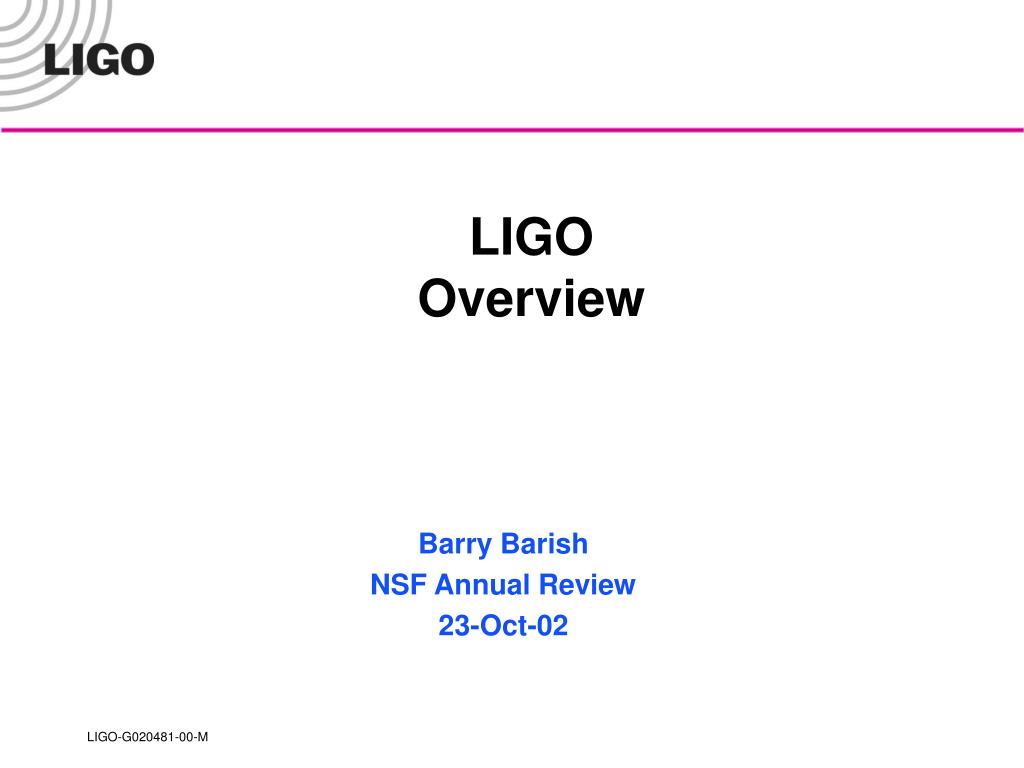 LIGO

LIGO
Overview

Barry Barish
NSF Annual Review
23-Oct-02

LIGO-G020481-00-M